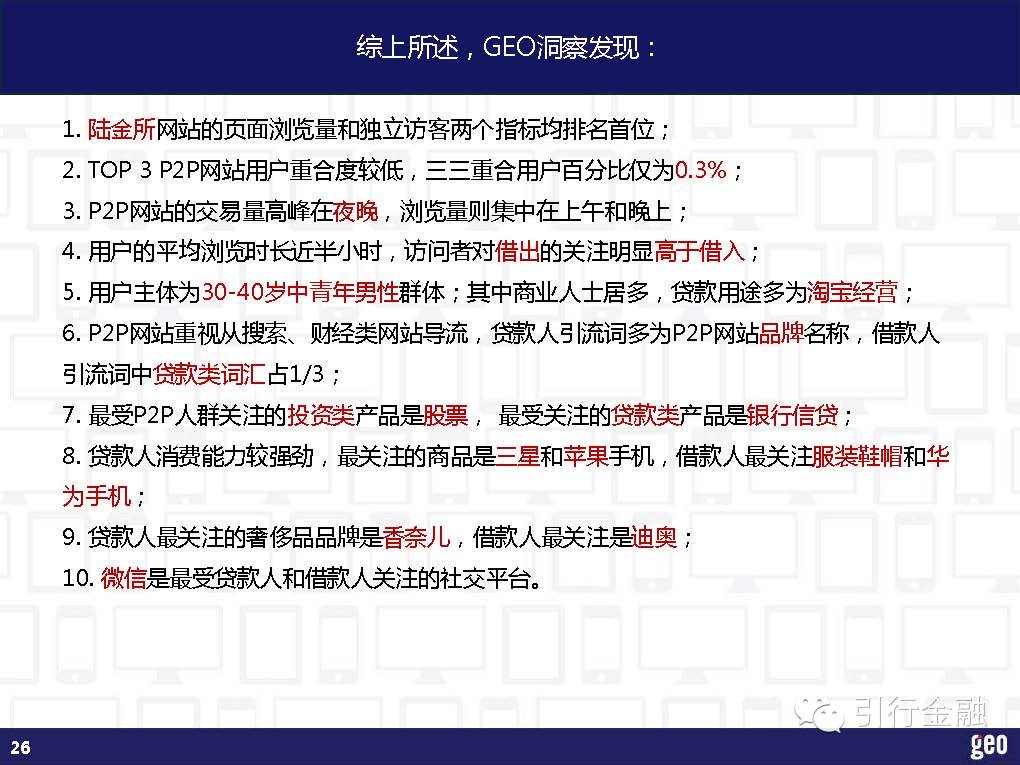 综上所述，GEO洞察发现：

1. 陆金所网站的页面浏览量和独立访客两个指标均排名首位；
2. TOP 3 P2P网站用户重合度较低，三三重合用户百分比仅为0.3%；
3. P2P网站的交易量高峰在夜晚，浏览量则集中在上午和晚上；
4. 用户的平均浏览时长近半小时，访问者对借出的关注明显高于借入；
5. 用户主体为30-40岁中青年男性群体；其中商业人士居多，贷款用途多为淘宝经营；
6. P2P网站重视从搜索、财经类网站导流，贷款人引流词多为P2P网站品牌名称，借款人引流词中贷款类词汇占1/3；
7. 最受P2P人群关注的投资类产品是股票， 最受关注的贷款类产品是银行信贷；
8. 贷款人消费能力较强劲，最关注的商品是三星和苹果手机，借款人最关注服装鞋帽和华为手机；
9. 贷款人最关注的奢侈品品牌是香奈儿，借款人最关注是迪奥；
10. 微信是最受贷款人和借款人关注的社交平台。

引行金融

26

geo